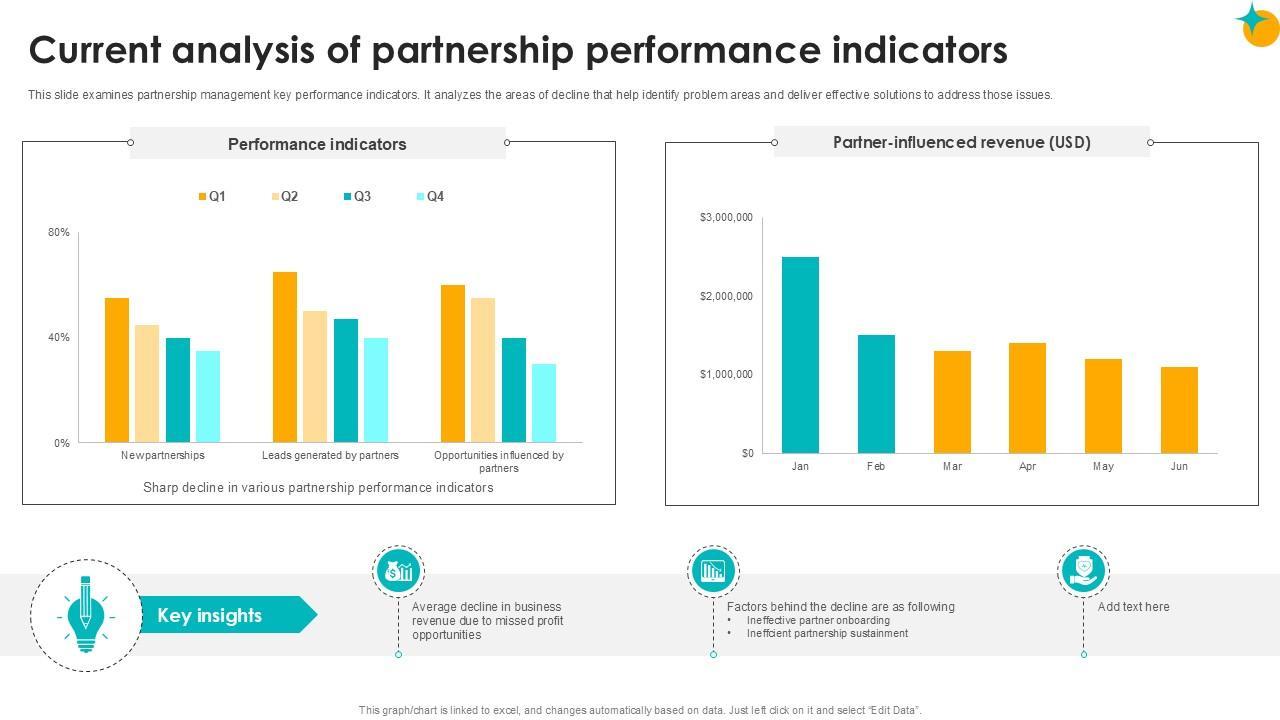 Current analysis of partnership performance indicators

This slide examines partnership management key performance indicators. It analyzes the areas of decline that help identify problem areas and deliver effective solutions to address those issues.

Performance indicators

Q1 Q2 Q3 Q4

80%
40%
0%

Newpartnerships
Leads generated by partners
Opportunities influenced by partners

Sharp decline in various partnership performance indicators

Partner-influenced revenue (USD)

$3,000,000
$2,000,000
$1,000,000
$0

Jan Feb Mar Apr May Jun

Key insights

Average decline in business revenue due to missed profit opportunities

Factors behind the decline are as following
• Ineffective partner onboarding
• Ineffcient partnership sustainment

Add text here

This graph/chart is linked to excel, and changes automatically based on data. Just left click on it and select "Edit Data".